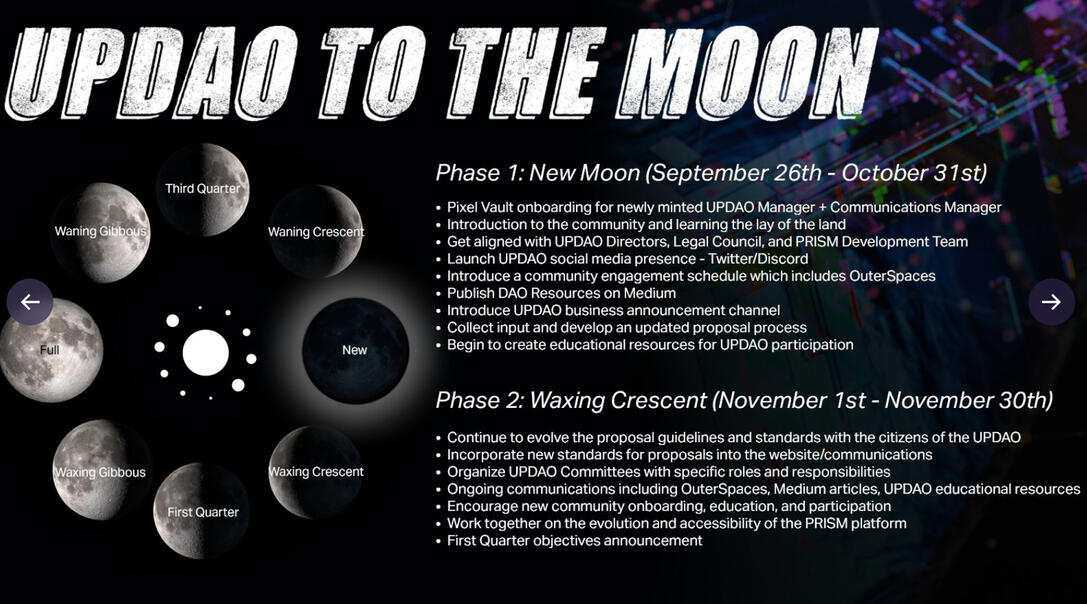 UPDAO TO THE MOON

Third Quarter
Waning Gibbous
Waning Crescent
Full
New
Waxing Gibbous
Waxing Crescent
First Quarter

Phase 1: New Moon (September 26th - October 31st)

• Pixel Vault onboarding for newly minted UPDAO Manager + Communications Manager
• Introduction to the community and learning the lay of the land
• Get aligned with UPDAO Directors, Legal Council, and PRISM Development Team
• Launch UPDAO social media presence - Twitter/Discord
• Introduce a community engagement schedule which includes OuterSpaces
• Publish DAO Resources on Medium
• Introduce UPDAO business announcement channel
• Collect input and develop an updated proposal process
• Begin to create educational resources for UPDAO participation

Phase 2: Waxing Crescent (November 1st - November 30th)

• Continue to evolve the proposal guidelines and standards with the citizens of the UPDAO
• Incorporate new standards for proposals into the website/communications
• Organize UPDAO Committees with specific roles and responsibilities
• Ongoing communications including OuterSpaces, Medium articles, UPDAO educational resources
• Encourage new community onboarding, education, and participation
• Work together on the evolution and accessibility of the PRISM platform
• First Quarter objectives announcement